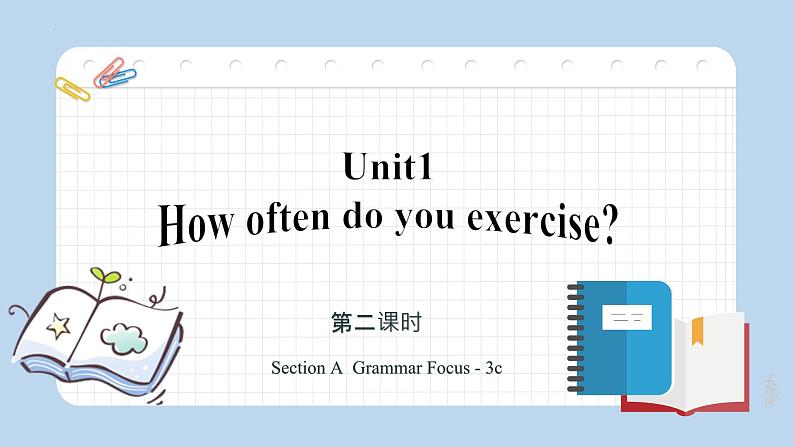 Unit1
How often do you exercise?

第二课时

Section A Grammar Focus - 3c